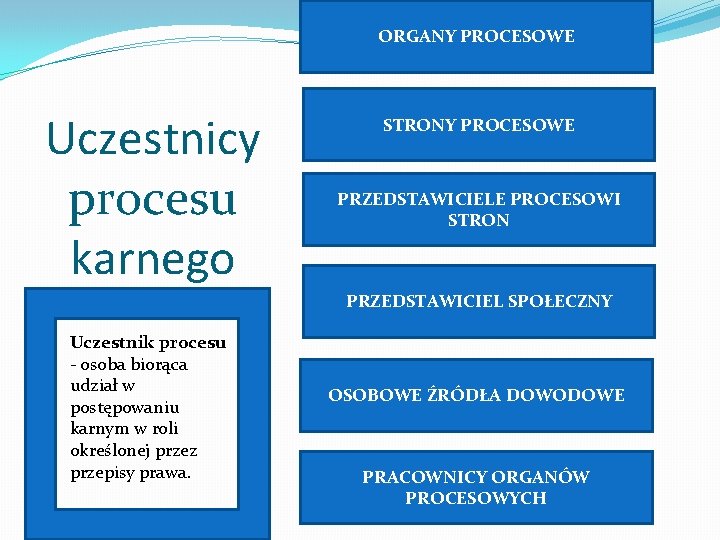 Uczestnicy procesu karnego

Uczestnik procesu - osoba biorąca udział w postępowaniu karnym w roli określonej przez przepisy prawa.

ORGANY PROCESOWE

STRONY PROCESOWE

PRZEDSTAWICIELE PROCESOWI STRON

PRZEDSTAWICIEL SPOŁECZNY

OSOBOWE ŹRÓDŁA DOWODOWE

PRACOWNICY ORGANÓW PROCESOWYCH